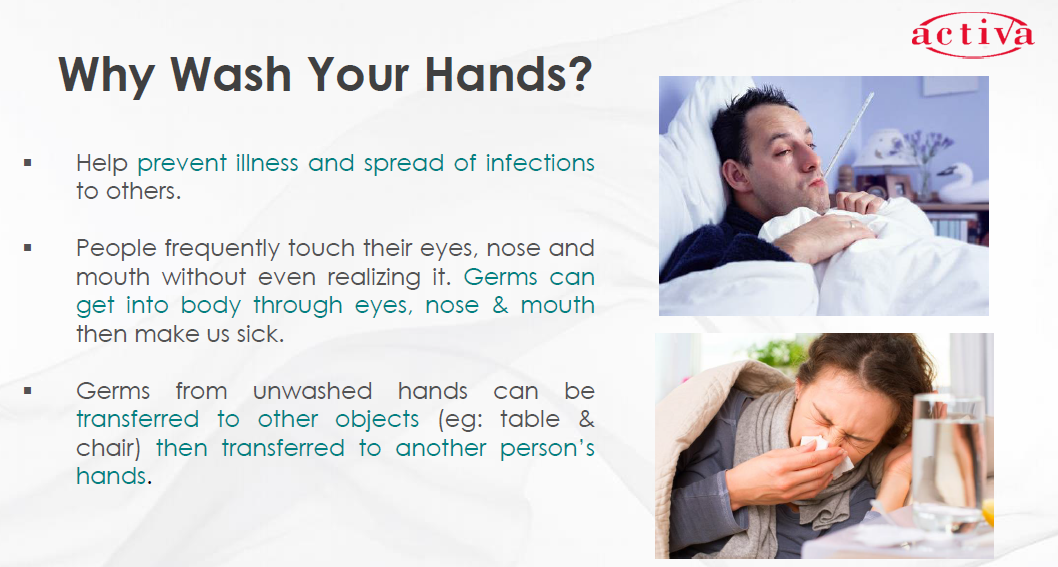 activa

Why Wash Your Hands?

▪ Help prevent illness and spread of infections to others.

▪ People frequently touch their eyes, nose and mouth without even realizing it. Germs can get into body through eyes, nose & mouth then make us sick.

▪ Germs from unwashed hands can be transferred to other objects (eg: table & chair) then transferred to another person's hands.